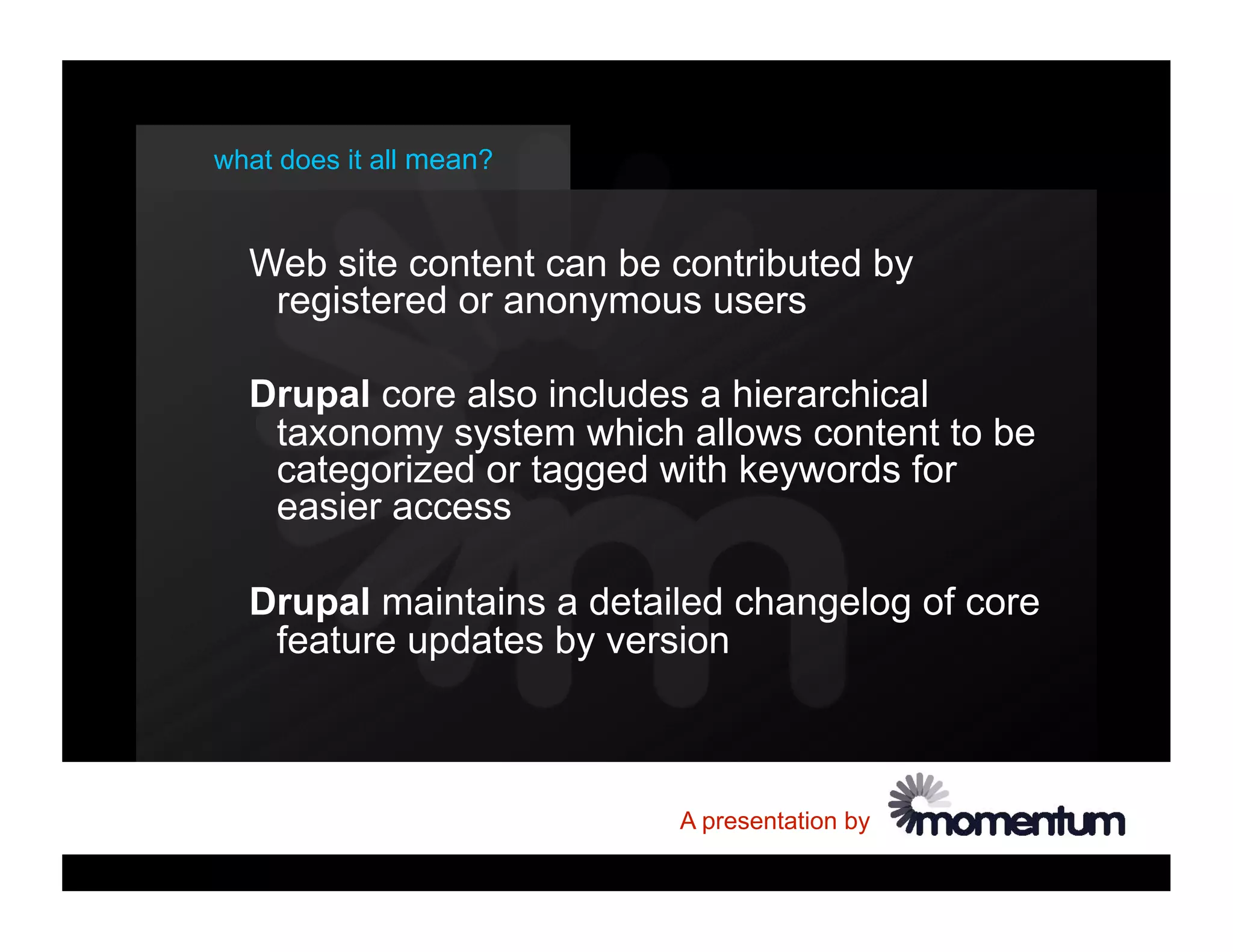 what does it all mean?

Web site content can be contributed by registered or anonymous users

Drupal core also includes a hierarchical taxonomy system which allows content to be categorized or tagged with keywords for easier access

Drupal maintains a detailed changelog of core feature updates by version

A presentation by momentum